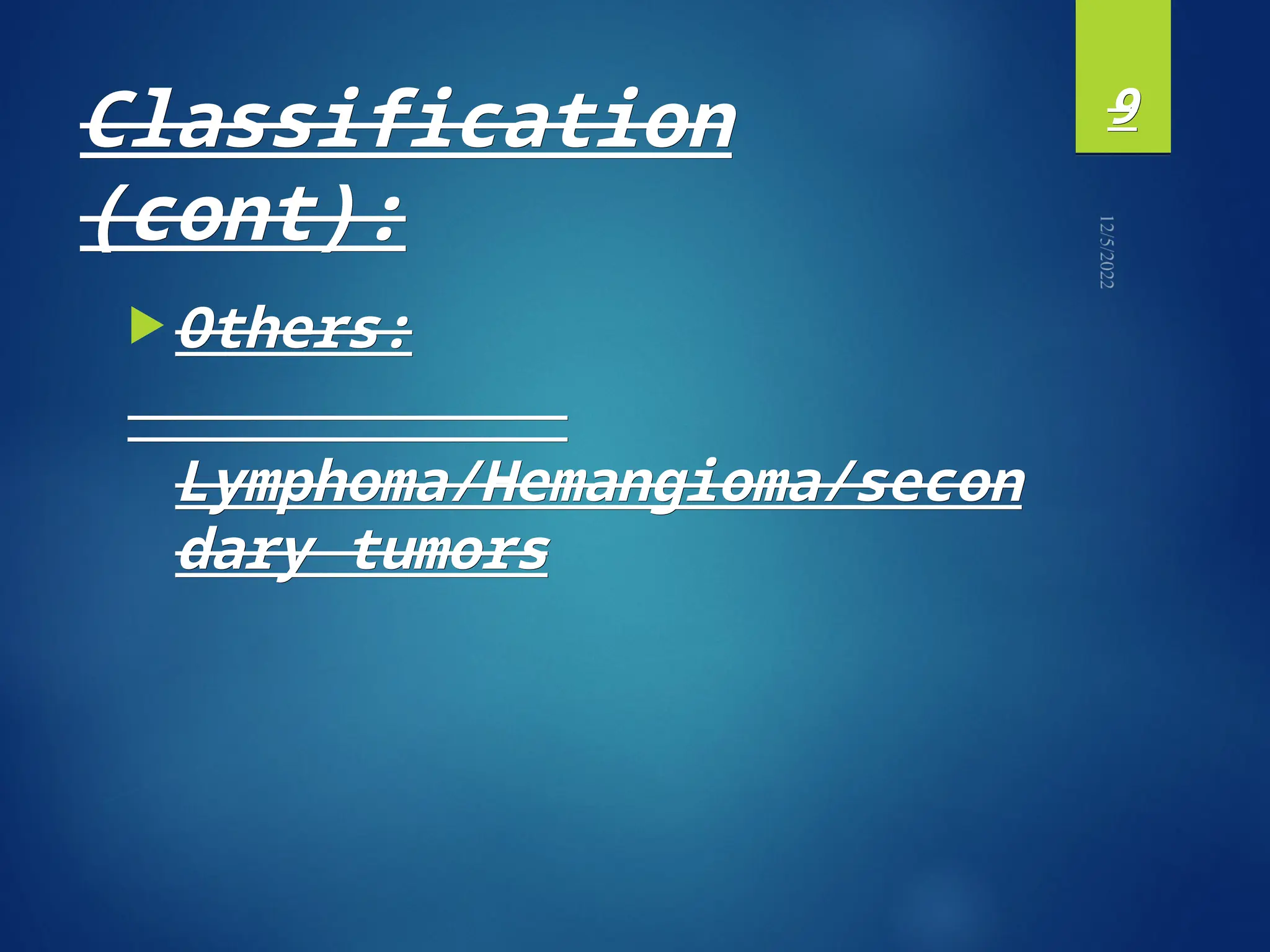 Classification (cont):

9

12/5/2022

Others:

Lymphoma/Hemangioma/secondary tumors